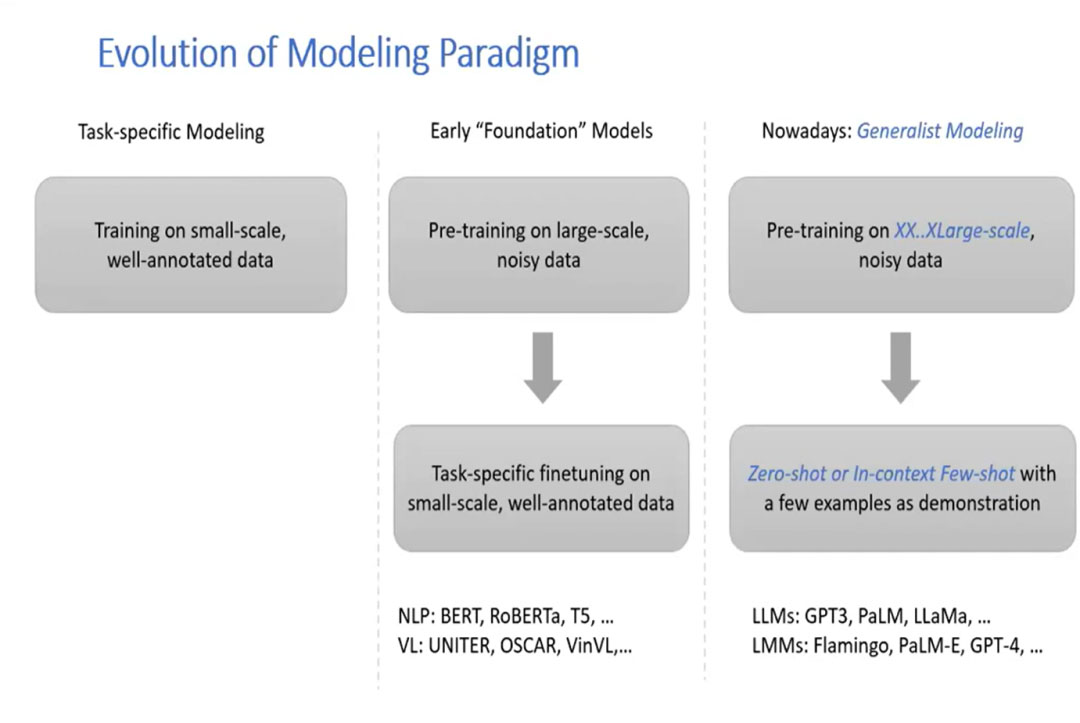 Evolution of Modeling Paradigm

Task-specific Modeling

Training on small-scale, well-annotated data

Early "Foundation" Models

Pre-training on large-scale, noisy data

Task-specific finetuning on small-scale, well-annotated data

NLP: BERT, RoBERTa, T5, ...
VL: UNITER, OSCAR, VinVL,...

Nowadays: Generalist Modeling

Pre-training on XX..XLarge-scale, noisy data

Zero-shot or In-context Few-shot with a few examples as demonstration

LLMs: GPT3, PaLM, LLaMa, ...
LMMs: Flamingo, PaLM-E, GPT-4, ...